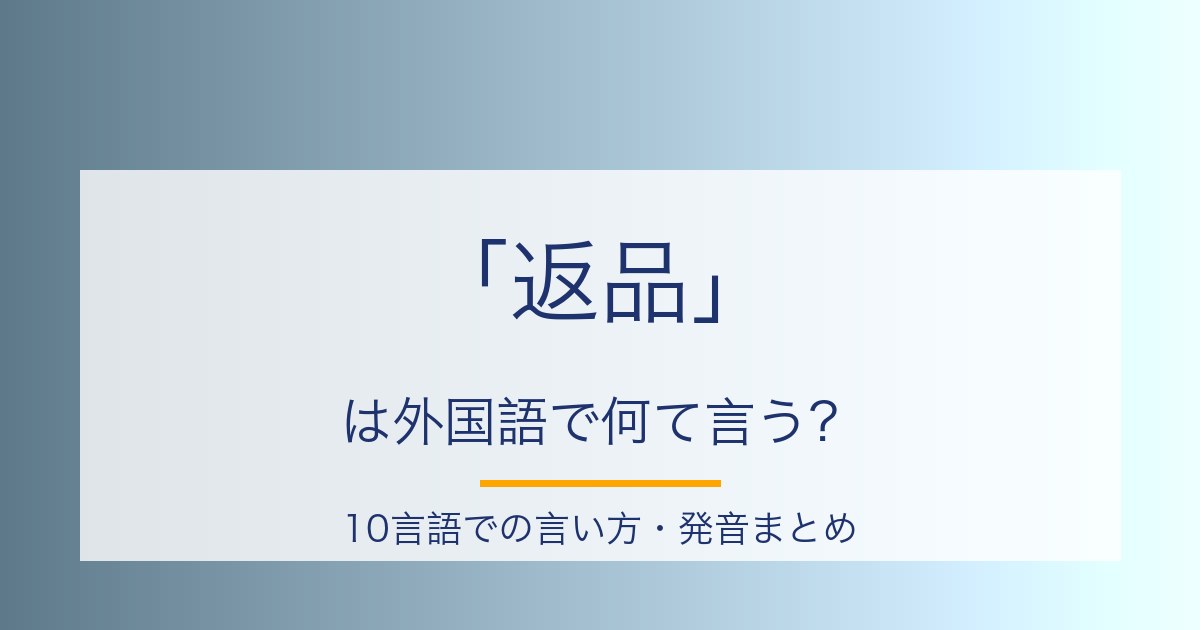 「返品」

は外国語で何て言う?

10言語での言い方・発音まとめ